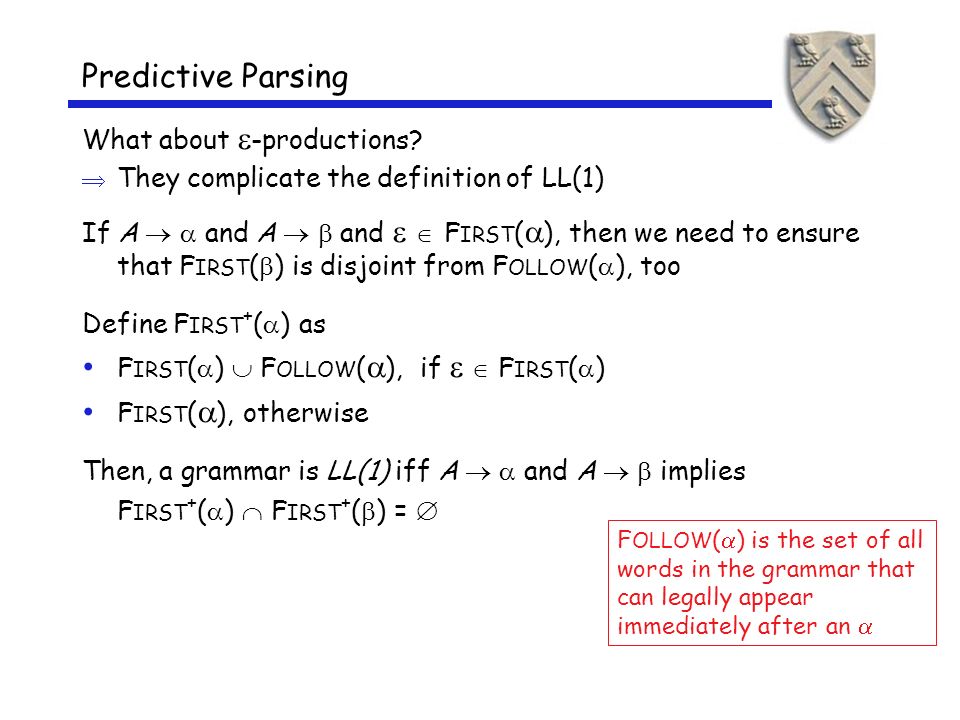 Predictive Parsing

What about $\varepsilon$-productions?

$\Rightarrow$ They complicate the definition of LL(1)

If $A \rightarrow \alpha$ and $A \rightarrow \beta$ and $\varepsilon \in$ FIRST($\alpha$), then we need to ensure that FIRST($\beta$) is disjoint from FOLLOW($\alpha$), too

Define FIRST$^+$($\alpha$) as

• FIRST($\alpha$) $\cup$ FOLLOW($\alpha$), if $\varepsilon \in$ FIRST($\alpha$)

• FIRST($\alpha$), otherwise

Then, a grammar is LL(1) iff $A \rightarrow \alpha$ and $A \rightarrow \beta$ implies FIRST$^+$($\alpha$) $\cap$ FIRST$^+$($\beta$) = $\emptyset$

FOLLOW($\alpha$) is the set of all words in the grammar that can legally appear immediately after an $\alpha$